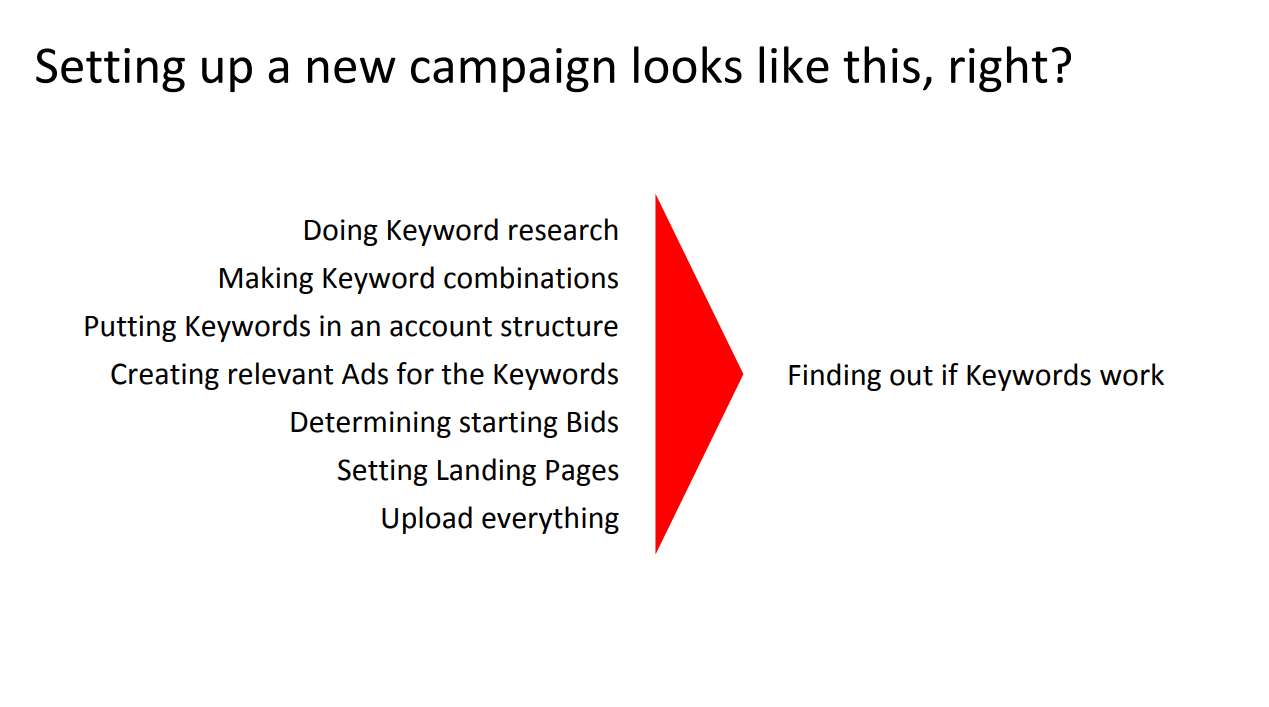 Setting up a new campaign looks like this, right?

Doing Keyword research
Making Keyword combinations
Putting Keywords in an account structure
Creating relevant Ads for the Keywords
Determining starting Bids
Setting Landing Pages
Upload everything

Finding out if Keywords work